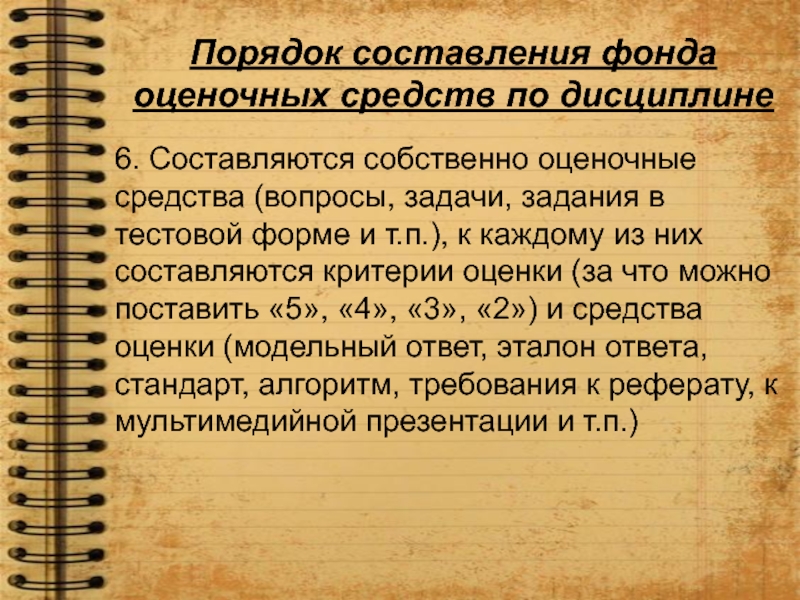 Порядок составления фонда оценочных средств по дисциплине

6. Составляются собственно оценочные средства (вопросы, задачи, задания в тестовой форме и т.п.), к каждому из них составляются критерии оценки (за что можно поставить «5», «4», «3», «2») и средства оценки (модельный ответ, эталон ответа, стандарт, алгоритм, требования к реферату, к мультимедийной презентации и т.п.)